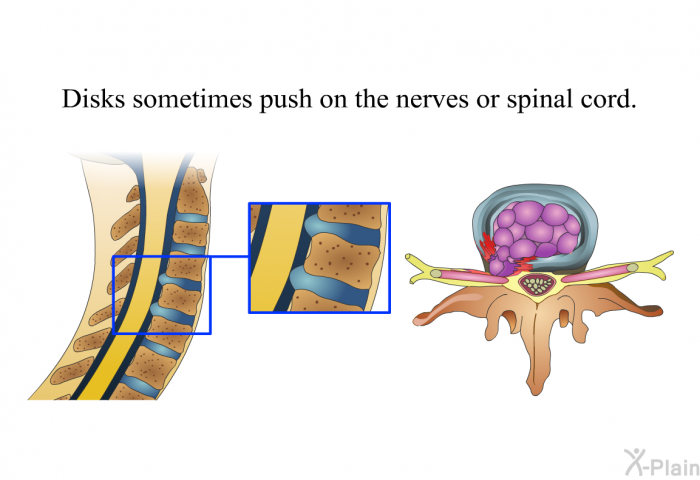 Disks sometimes push on the nerves or spinal cord.

X-Plain